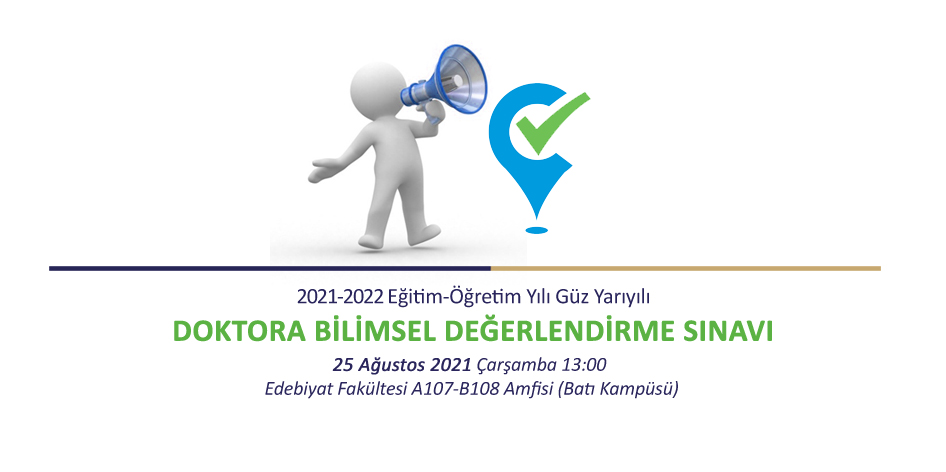 2021-2022 Eğitim-Öğretim Yılı Güz Yarıyılı
DOKTORA BİLİMSEL DEĞERLENDİRME SINAVI
25 Ağustos 2021 Çarşamba 13:00
Edebiyat Fakültesi A107-B108 Amfisi (Batı Kampüsü)